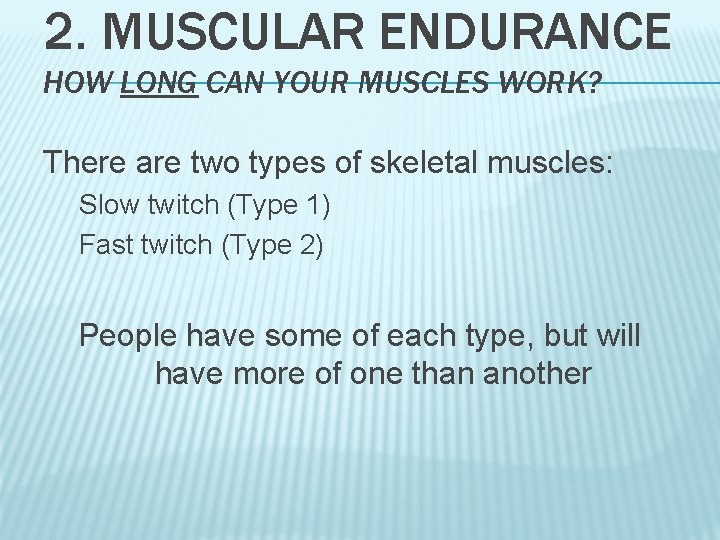 2. MUSCULAR ENDURANCE

HOW LONG CAN YOUR MUSCLES WORK?

There are two types of skeletal muscles:

Slow twitch (Type 1)

Fast twitch (Type 2)

People have some of each type, but will have more of one than another